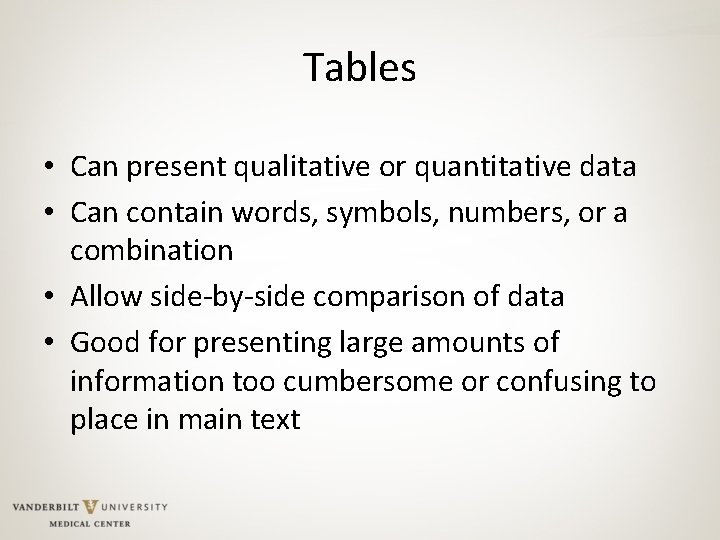 Tables

• Can present qualitative or quantitative data
• Can contain words, symbols, numbers, or a combination
• Allow side-by-side comparison of data
• Good for presenting large amounts of information too cumbersome or confusing to place in main text

VANDERBILT UNIVERSITY
MEDICAL CENTER